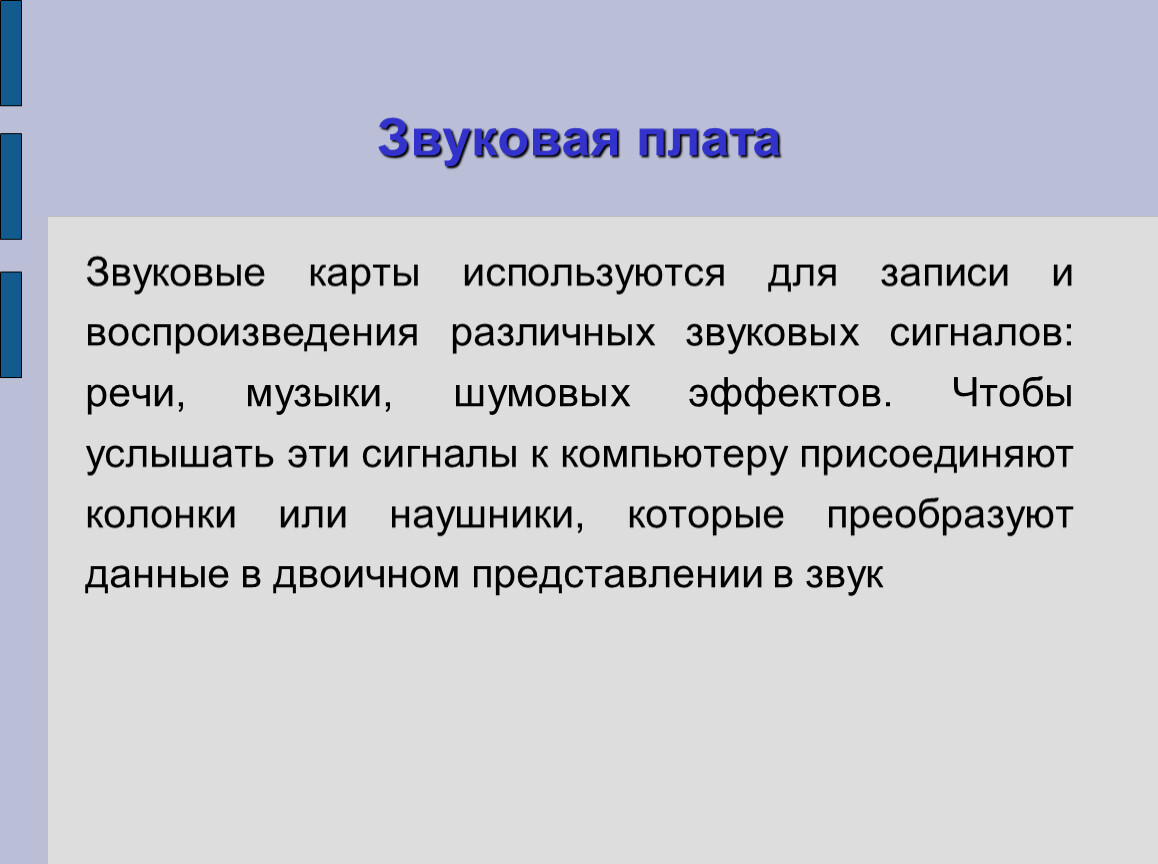 Звуковая плата

Звуковые карты используются для записи и воспроизведения различных звуковых сигналов: речи, музыки, шумовых эффектов. Чтобы услышать эти сигналы к компьютеру присоединяют колонки или наушники, которые преобразуют данные в двоичном представлении в звук